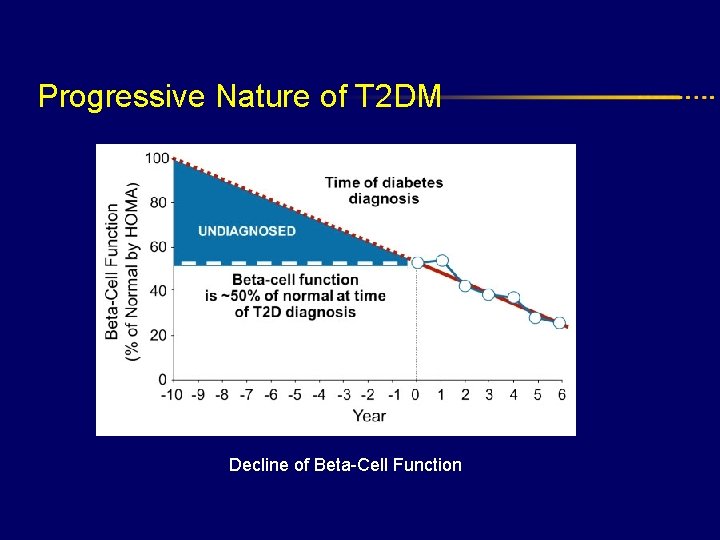 Progressive Nature of T2DM

Beta-Cell Function (% of Normal by HOMA)

100
80
60
40
20
0

Time of diabetes diagnosis

UNDIAGNOSED

Beta-cell function is ~50% of normal at time of T2D diagnosis

-10 -9 -8 -7 -6 -5 -4 -3 -2 -1 0 1 2 3 4 5 6

Year

Decline of Beta-Cell Function